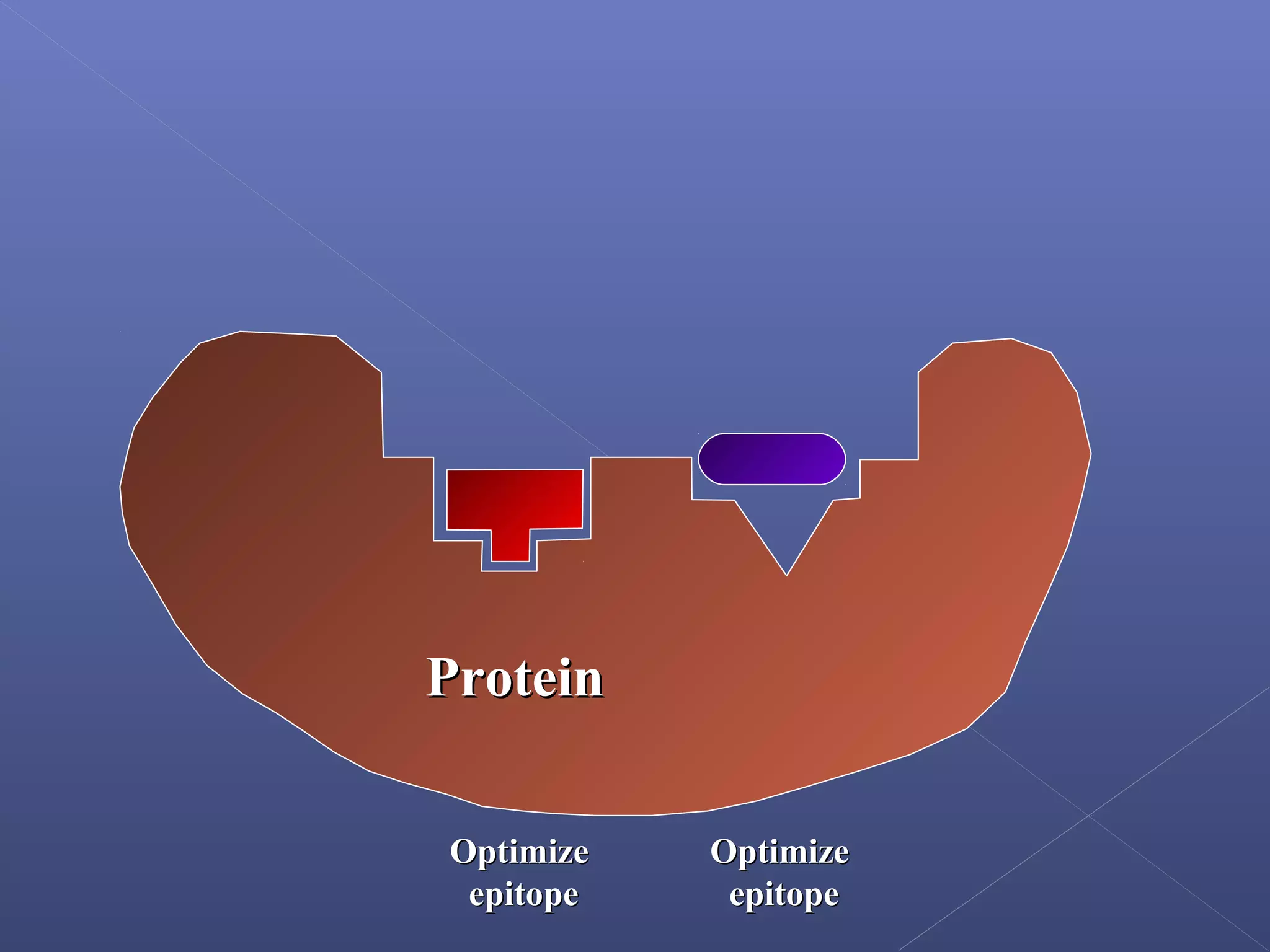 Protein

Optimize epitope

Optimize epitope